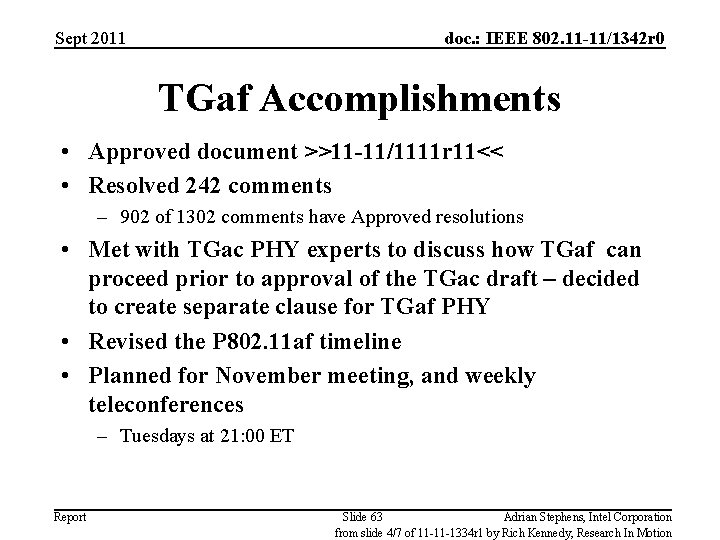 Sept 2011

doc.: IEEE 802.11-11/1342r0

TGaf Accomplishments

• Approved document >>11-11/1111r11<<
• Resolved 242 comments
– 902 of 1302 comments have Approved resolutions
• Met with TGac PHY experts to discuss how TGaf can proceed prior to approval of the TGac draft – decided to create separate clause for TGaf PHY
• Revised the P802.11af timeline
• Planned for November meeting, and weekly teleconferences
– Tuesdays at 21:00 ET

Report

Slide 63

Adrian Stephens, Intel Corporation

from slide 4/7 of 11-11-1334r1 by Rich Kennedy, Research In Motion